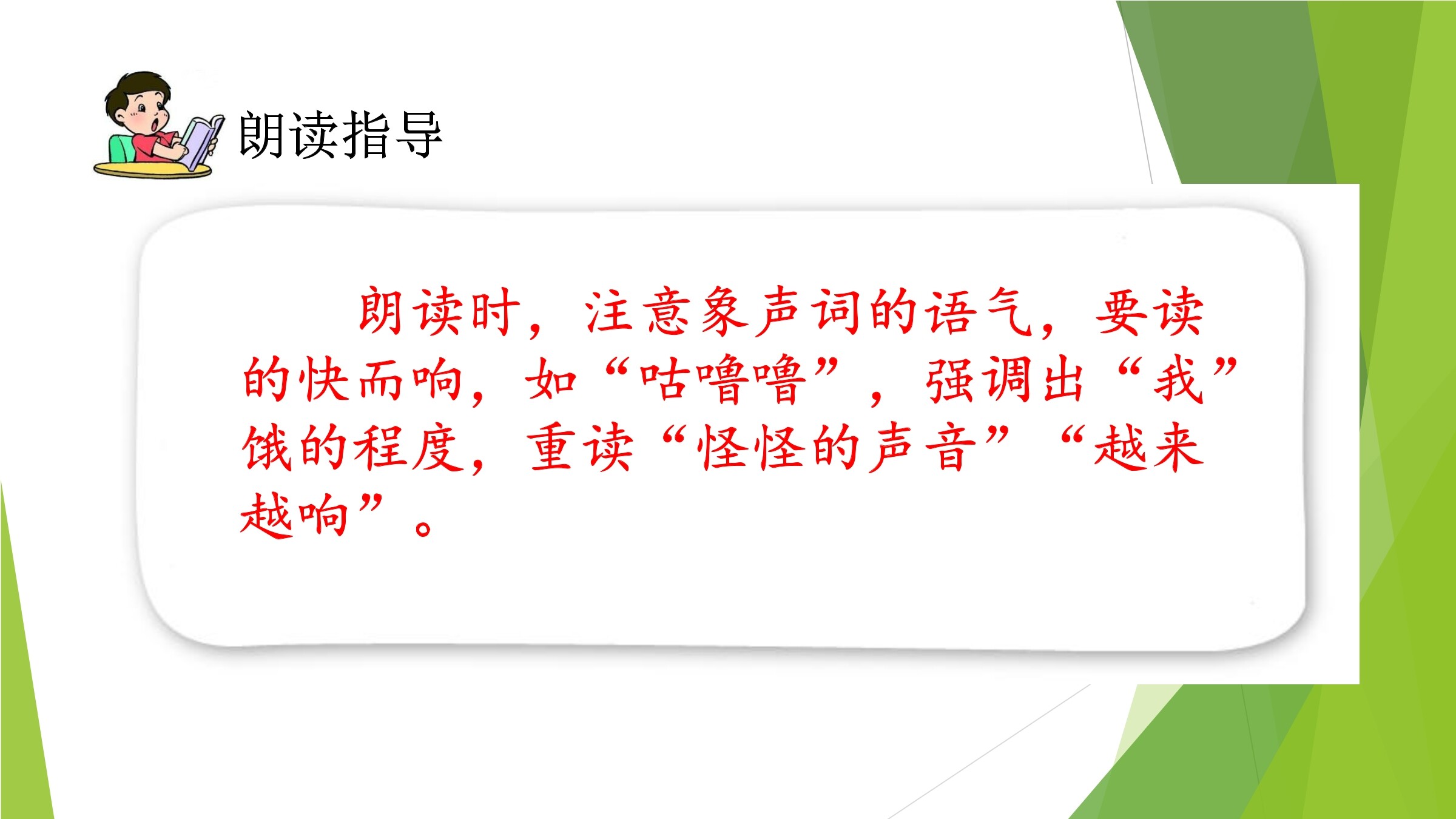 朗读指导

朗读时，注意象声词的语气，要读的快而响，如“咕噜噜”，强调出“我”饿的程度，重读“怪怪的声音”“越来越响”。